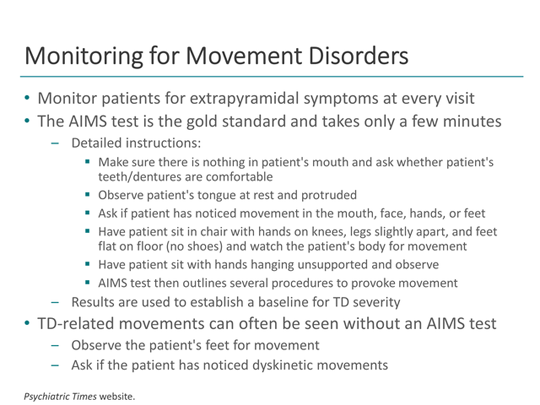 Monitoring for Movement Disorders

• Monitor patients for extrapyramidal symptoms at every visit
• The AIMS test is the gold standard and takes only a few minutes
  – Detailed instructions:
    ▪ Make sure there is nothing in patient's mouth and ask whether patient's teeth/dentures are comfortable
    ▪ Observe patient's tongue at rest and protruded
    ▪ Ask if patient has noticed movement in the mouth, face, hands, or feet
    ▪ Have patient sit in chair with hands on knees, legs slightly apart, and feet flat on floor (no shoes) and watch the patient's body for movement
    ▪ Have patient sit with hands hanging unsupported and observe
    ▪ AIMS test then outlines several procedures to provoke movement
  – Results are used to establish a baseline for TD severity
• TD-related movements can often be seen without an AIMS test
  – Observe the patient's feet for movement
  – Ask if the patient has noticed dyskinetic movements

Psychiatric Times website.